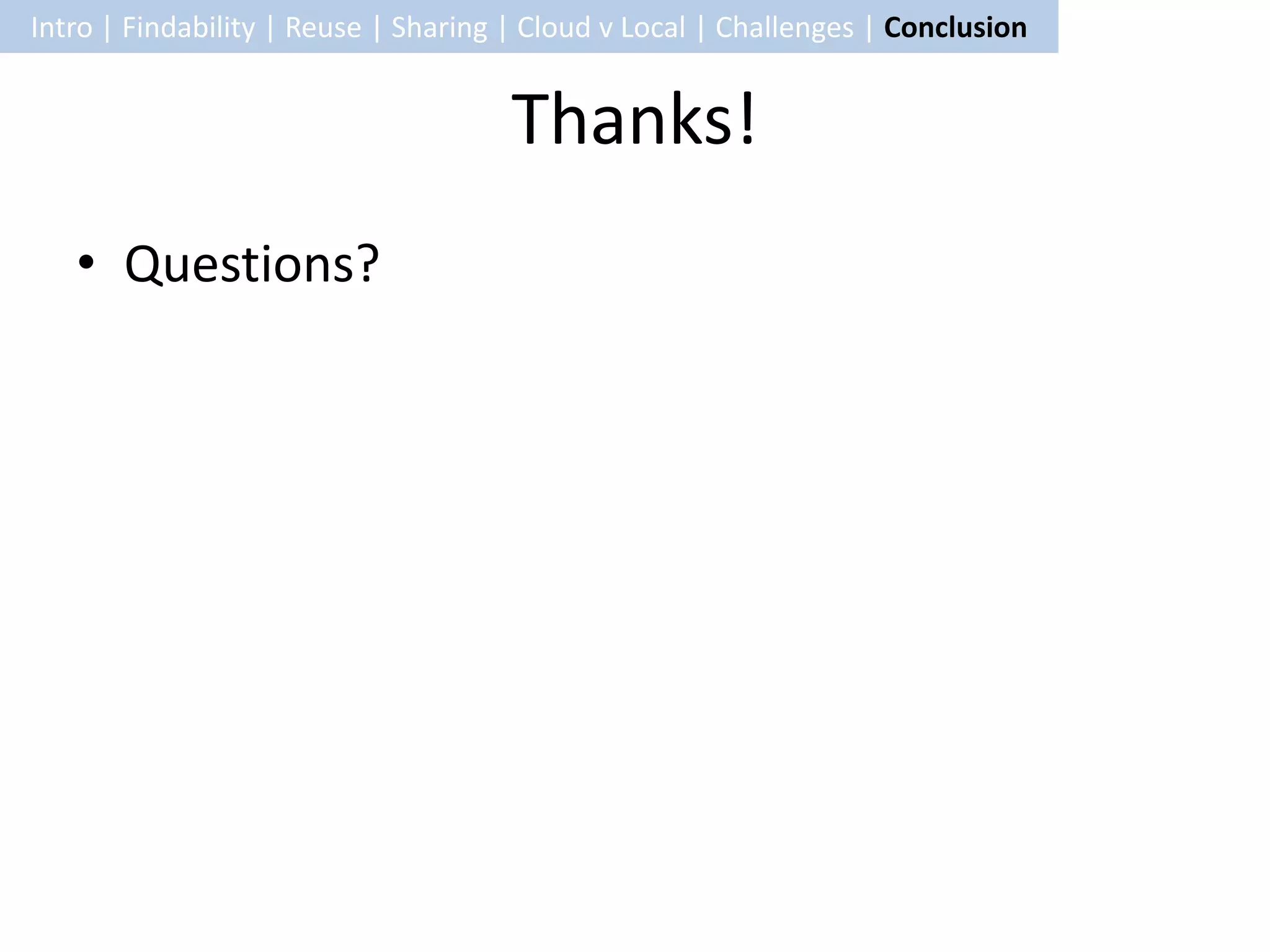 Intro | Findability | Reuse | Sharing | Cloud v Local | Challenges | Conclusion

Thanks!

• Questions?